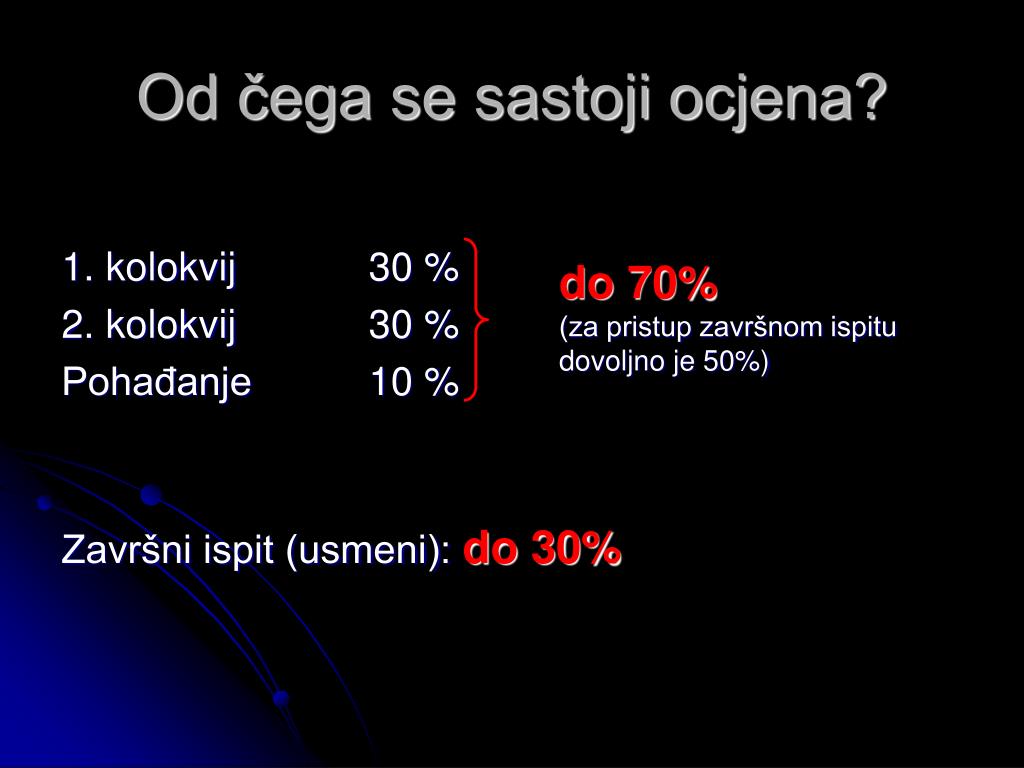 Od čega se sastoji ocjena?

1. kolokvij 30 %
2. kolokvij 30 %
Pohađanje 10 %

do 70%
(za pristup završnom ispitu dovoljno je 50%)

Završni ispit (usmeni): do 30%